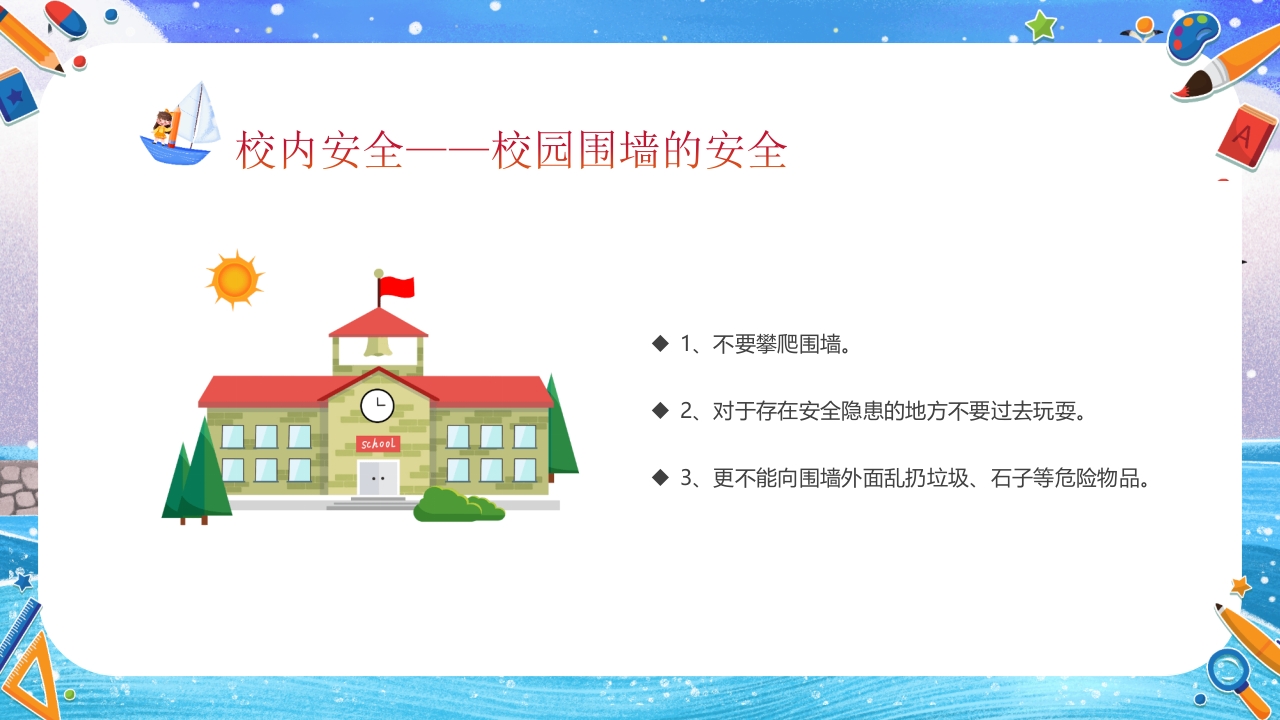 校内安全——校园围墙的安全

school

◆ 1、不要攀爬围墙。

◆ 2、对于存在安全隐患的地方不要过去玩耍。

◆ 3、更不能向围墙外面乱扔垃圾、石子等危险物品。

A